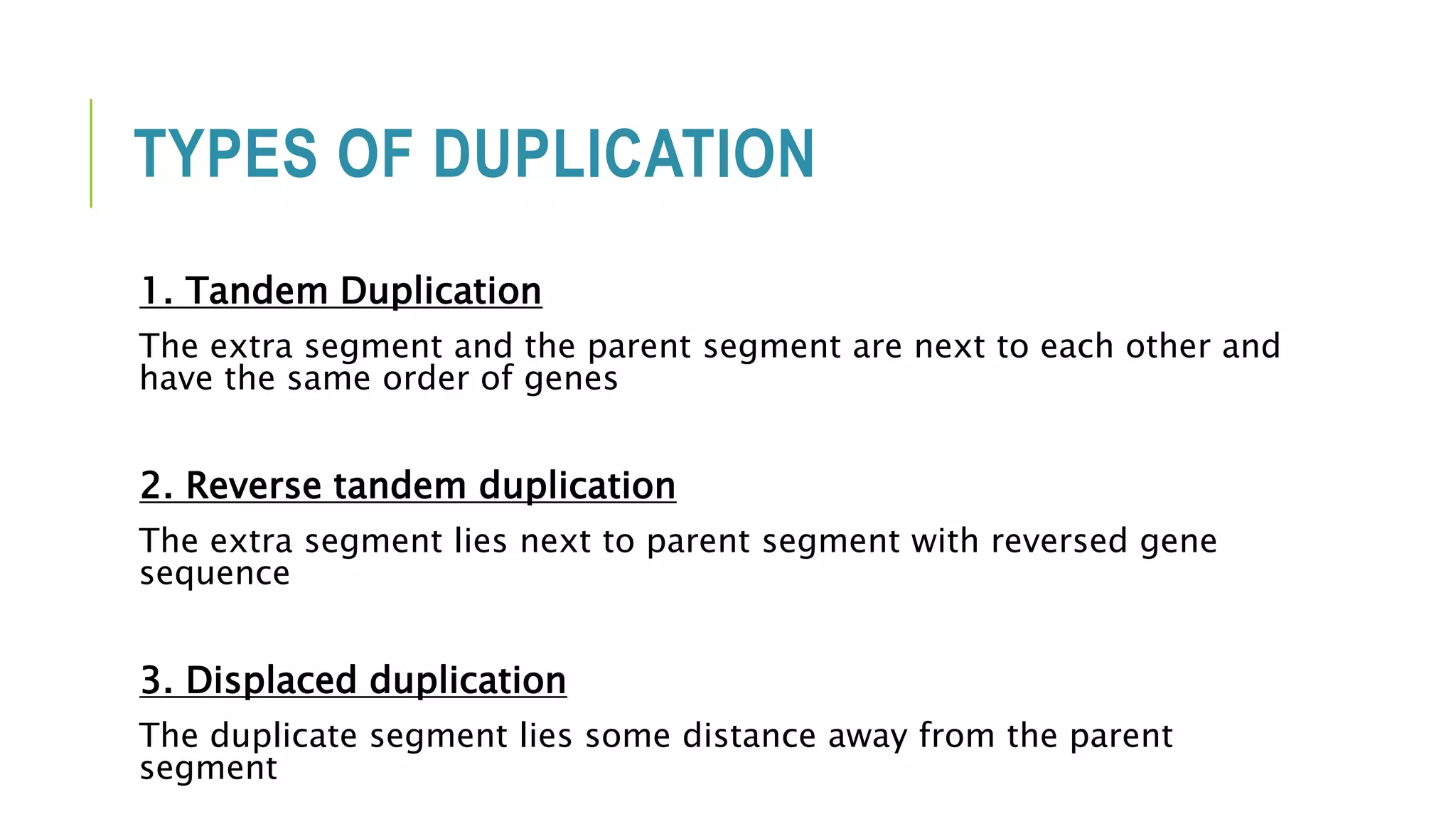 TYPES OF DUPLICATION

1. Tandem Duplication

The extra segment and the parent segment are next to each other and have the same order of genes

2. Reverse tandem duplication

The extra segment lies next to parent segment with reversed gene sequence

3. Displaced duplication

The duplicate segment lies some distance away from the parent segment